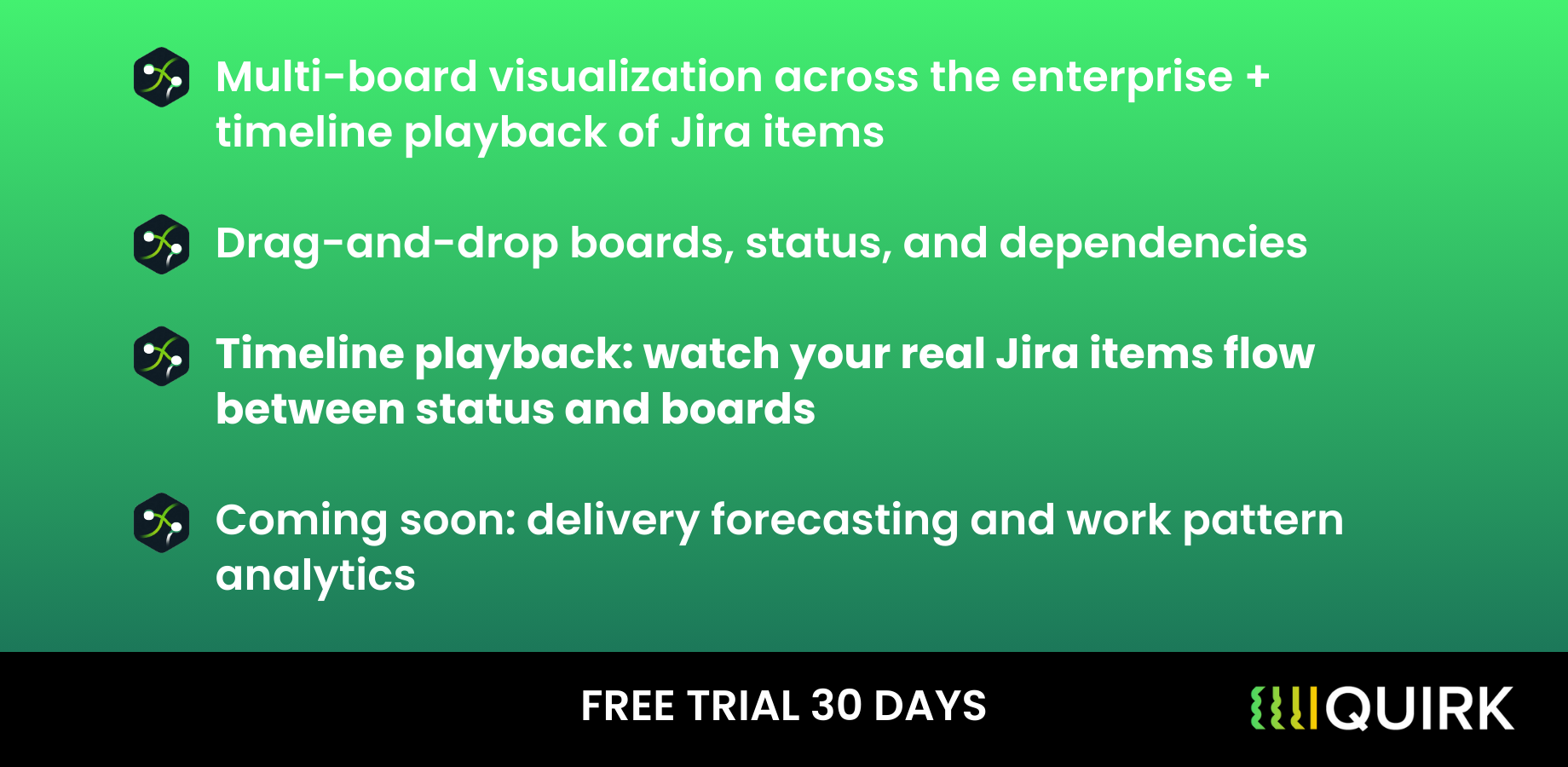 Multi-board visualization across the enterprise + timeline playback of Jira items

Drag-and-drop boards, status, and dependencies

Timeline playback: watch your real Jira items flow between status and boards

Coming soon: delivery forecasting and work pattern analytics

FREE TRIAL 30 DAYS

QUIRK